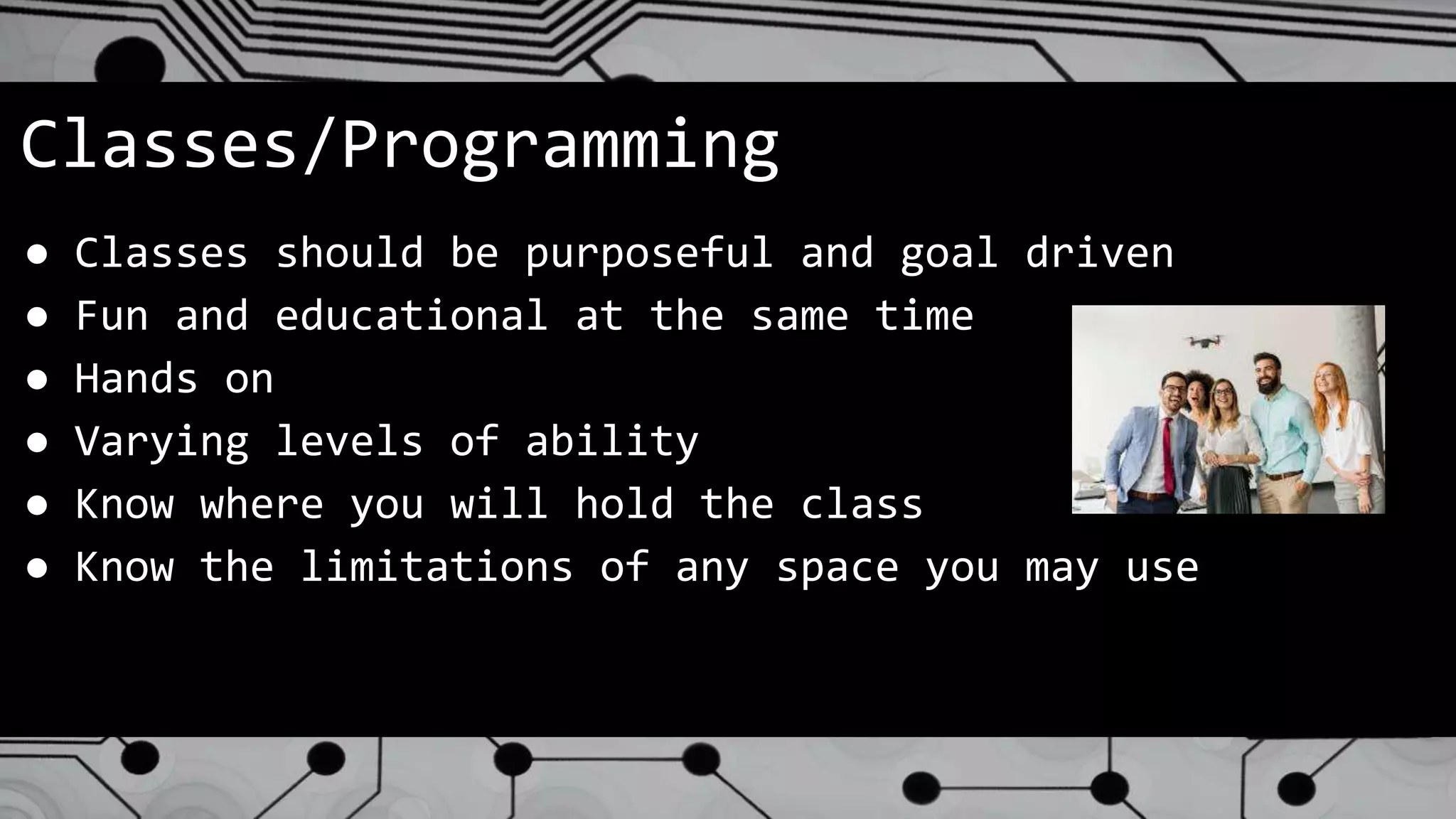 Classes/Programming

● Classes should be purposeful and goal driven
● Fun and educational at the same time
● Hands on
● Varying levels of ability
● Know where you will hold the class
● Know the limitations of any space you may use